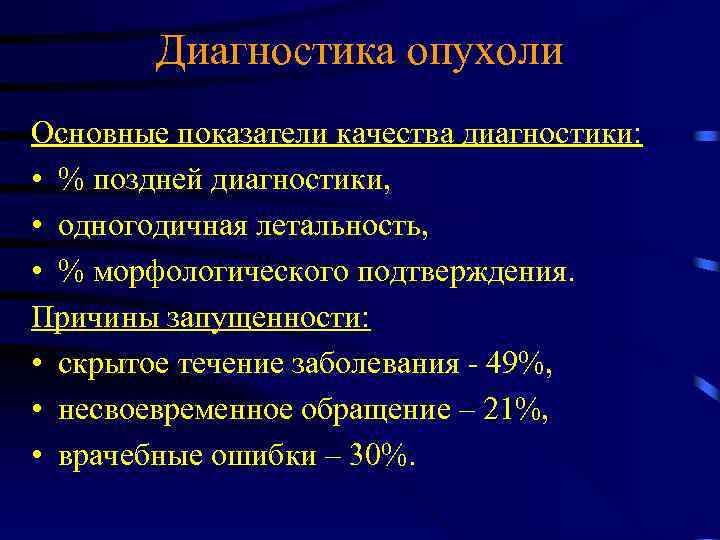 Диагностика опухоли

Основные показатели качества диагностики:
• % поздней диагностики,
• одногодичная летальность,
• % морфологического подтверждения.

Причины запущенности:
• скрытое течение заболевания - 49%,
• несвоевременное обращение – 21%,
• врачебные ошибки – 30%.